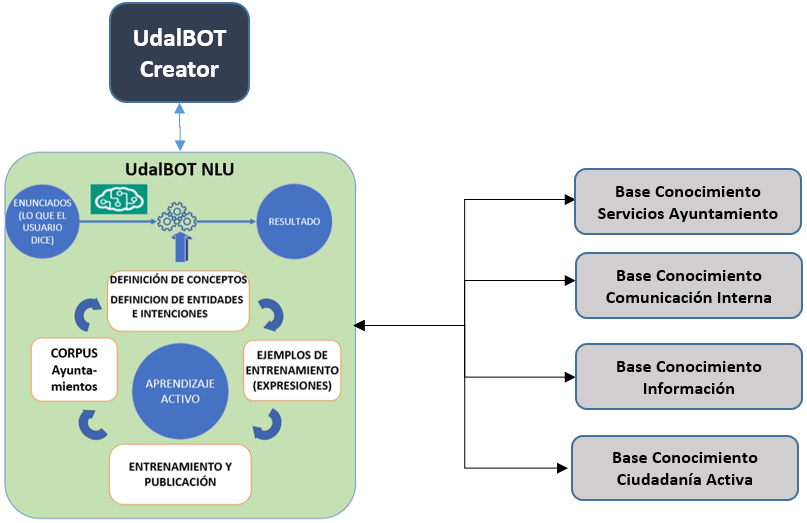 UdalBOT Creator

UdalBOT NLU

ENUNCIADOS (LO QUE EL USUARIO DICE)

RESULTADO

DEFINICIÓN DE CONCEPTOS
DEFINICION DE ENTIDADES E INTENCIONES

CORPUS Ayuntamientos

APRENDIZAJE ACTIVO

EJEMPLOS DE ENTRENAMIENTO (EXPRESIONES)

ENTRENAMIENTO Y PUBLICACIÓN

Base Conocimiento Servicios Ayuntamiento

Base Conocimiento Comunicación Interna

Base Conocimiento Información

Base Conocimiento Ciudadanía Activa